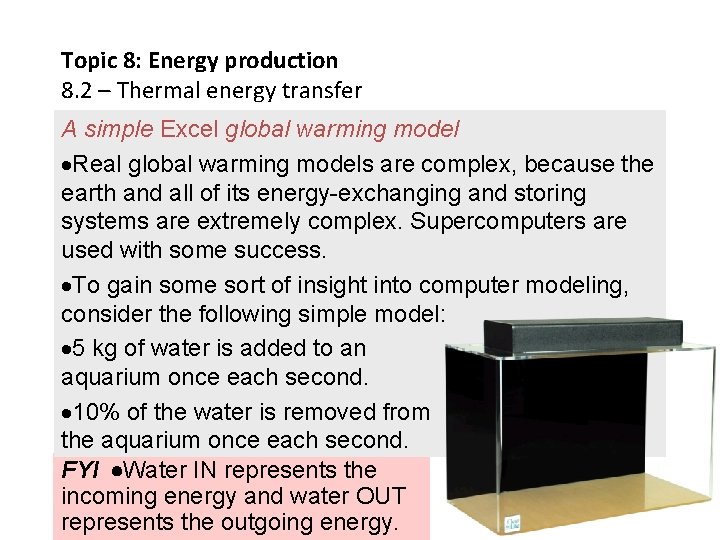 Topic 8: Energy production
8.2 – Thermal energy transfer

A simple Excel global warming model

•Real global warming models are complex, because the earth and all of its energy-exchanging and storing systems are extremely complex. Supercomputers are used with some success.

•To gain some sort of insight into computer modeling, consider the following simple model:

•5 kg of water is added to an aquarium once each second.

•10% of the water is removed from the aquarium once each second.

FYI •Water IN represents the incoming energy and water OUT represents the outgoing energy.